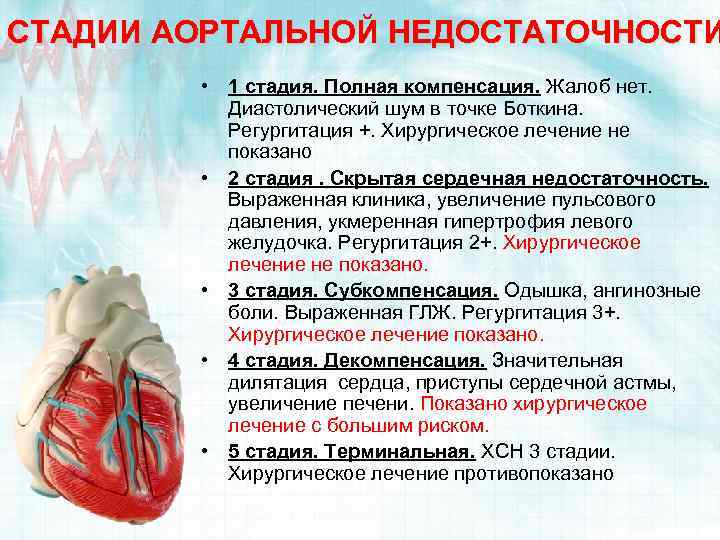 СТАДИИ АОРТАЛЬНОЙ НЕДОСТАТОЧНОСТИ

• 1 стадия. Полная компенсация. Жалоб нет. Диастолический шум в точке Боткина. Регургитация +. Хирургическое лечение не показано

• 2 стадия . Скрытая сердечная недостаточность. Выраженная клиника, увеличение пульсового давления, укмеренная гипертрофия левого желудочка. Регургитация 2+. Хирургическое лечение не показано.

• 3 стадия. Субкомпенсация. Одышка, ангинозные боли. Выраженная ГЛЖ. Регургитация 3+. Хирургическое лечение показано.

• 4 стадия. Декомпенсация. Значительная дилятация сердца, приступы сердечной астмы, увеличение печени. Показано хирургическое лечение с большим риском.

• 5 стадия. Терминальная. ХСН 3 стадии. Хирургическое лечение противопоказано